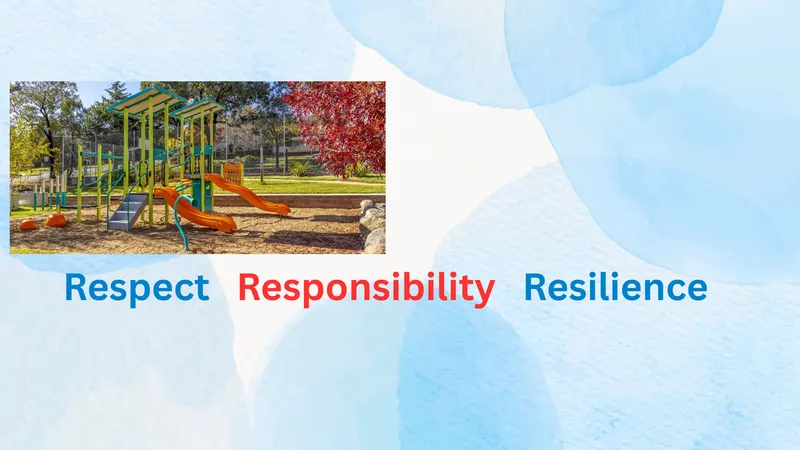 Respect Responsibility Resilience